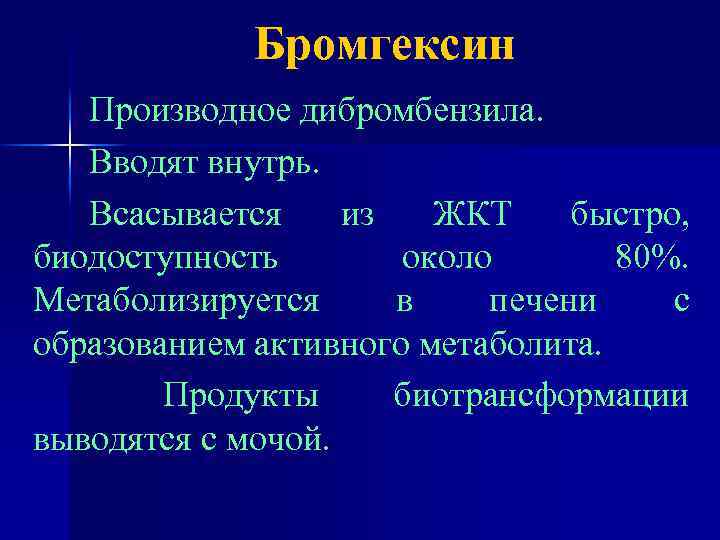 Бромгексин

Производное дибромбензила.

Вводят внутрь.

Всасывается из ЖКТ быстро, биодоступность около 80%. Метаболизируется в печени с образованием активного метаболита.

Продукты биотрансформации выводятся с мочой.